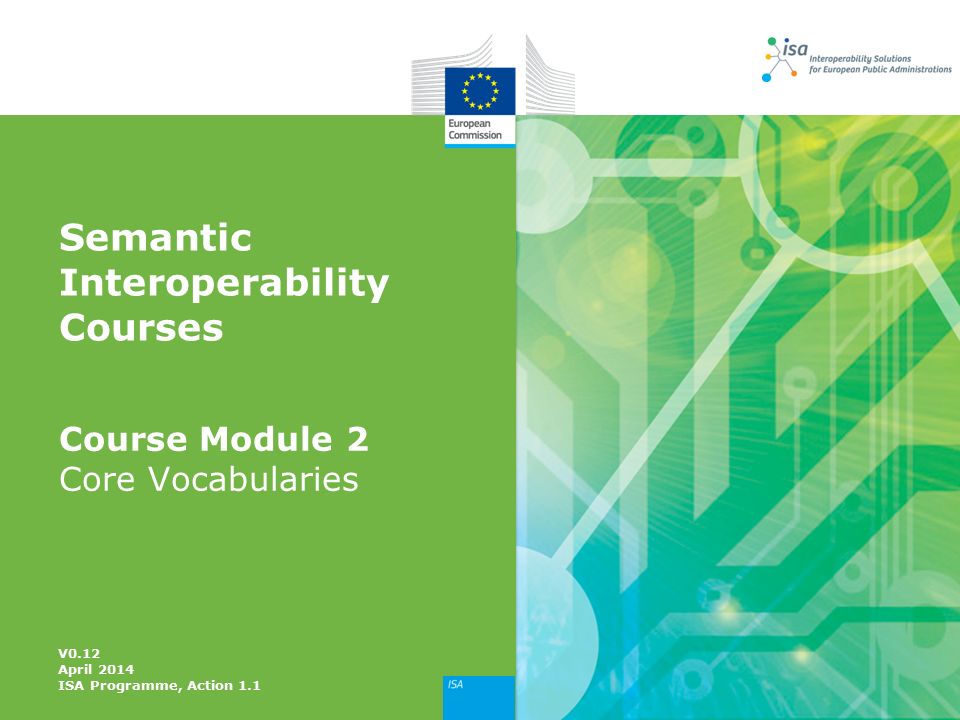 European Commission

isa
Interoperability Solutions for European Public Administrations

Semantic Interoperability Courses

Course Module 2
Core Vocabularies

V0.12
April 2014
ISA Programme, Action 1.1

ISA